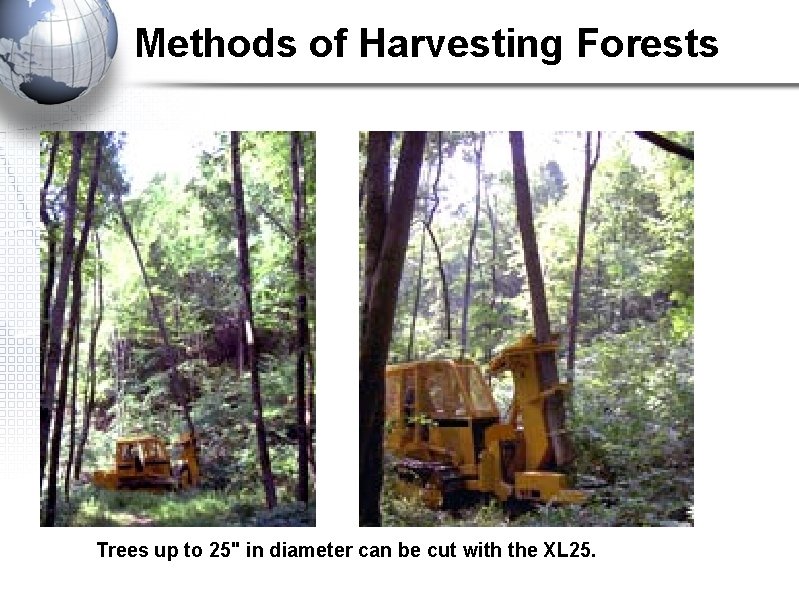 Methods of Harvesting Forests

Trees up to 25" in diameter can be cut with the XL25.